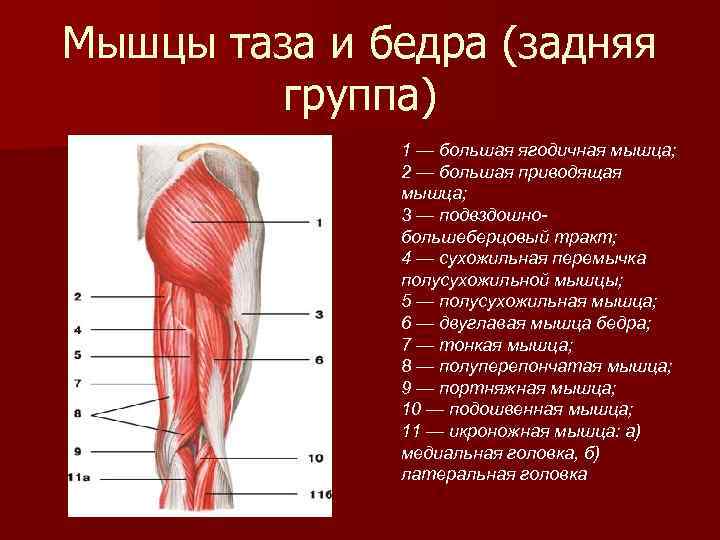 Мышцы таза и бедра (задняя группа)

1
2
3
4
5
6
7
8
9
10
11а
11б

1 — большая ягодичная мышца;
2 — большая приводящая мышца;
3 — подвздошно-большеберцовый тракт;
4 — сухожильная перемычка полусухожильной мышцы;
5 — полусухожильная мышца;
6 — двуглавая мышца бедра;
7 — тонкая мышца;
8 — полуперепончатая мышца;
9 — портняжная мышца;
10 — подошвенная мышца;
11 — икроножная мышца: а) медиальная головка, б) латеральная головка